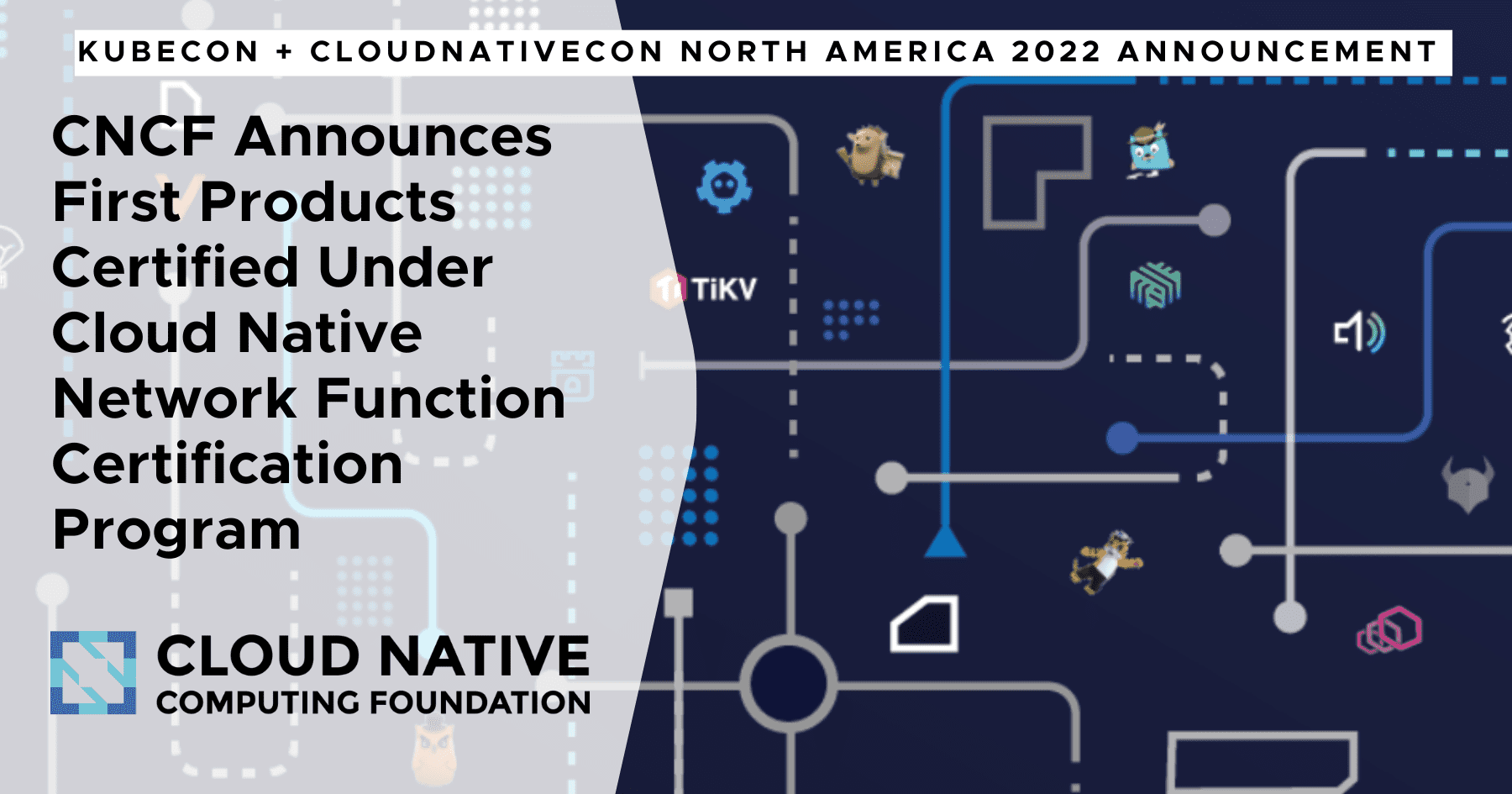 KUBECON + CLOUDNATIVECON NORTH AMERICA 2022 ANNOUNCEMENT

CNCF Announces First Products Certified Under Cloud Native Network Function Certification Program

TiKV

CLOUD NATIVE
COMPUTING FOUNDATION